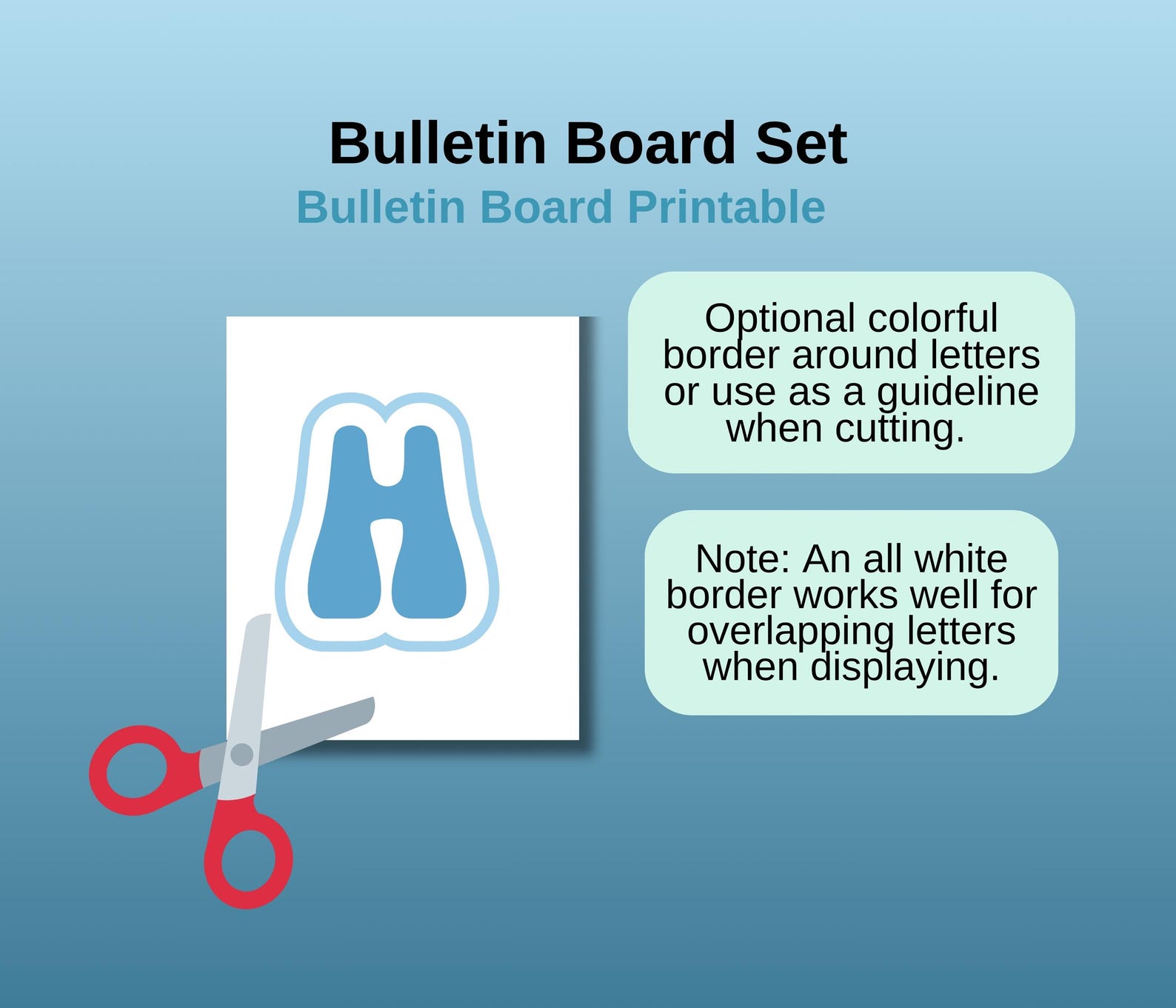 Bulletin Board Set
Bulletin Board Printable

H

Optional colorful border around letters or use as a guideline when cutting.

Note: An all white border works well for overlapping letters when displaying.